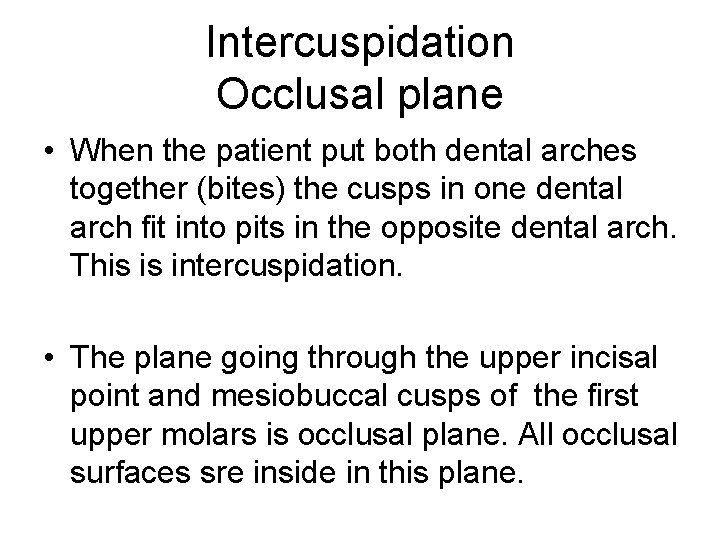 Intercuspidation
Occlusal plane

• When the patient put both dental arches together (bites) the cusps in one dental arch fit into pits in the opposite dental arch. This is intercuspidation.

• The plane going through the upper incisal point and mesiobuccal cusps of the first upper molars is occlusal plane. All occlusal surfaces sre inside in this plane.